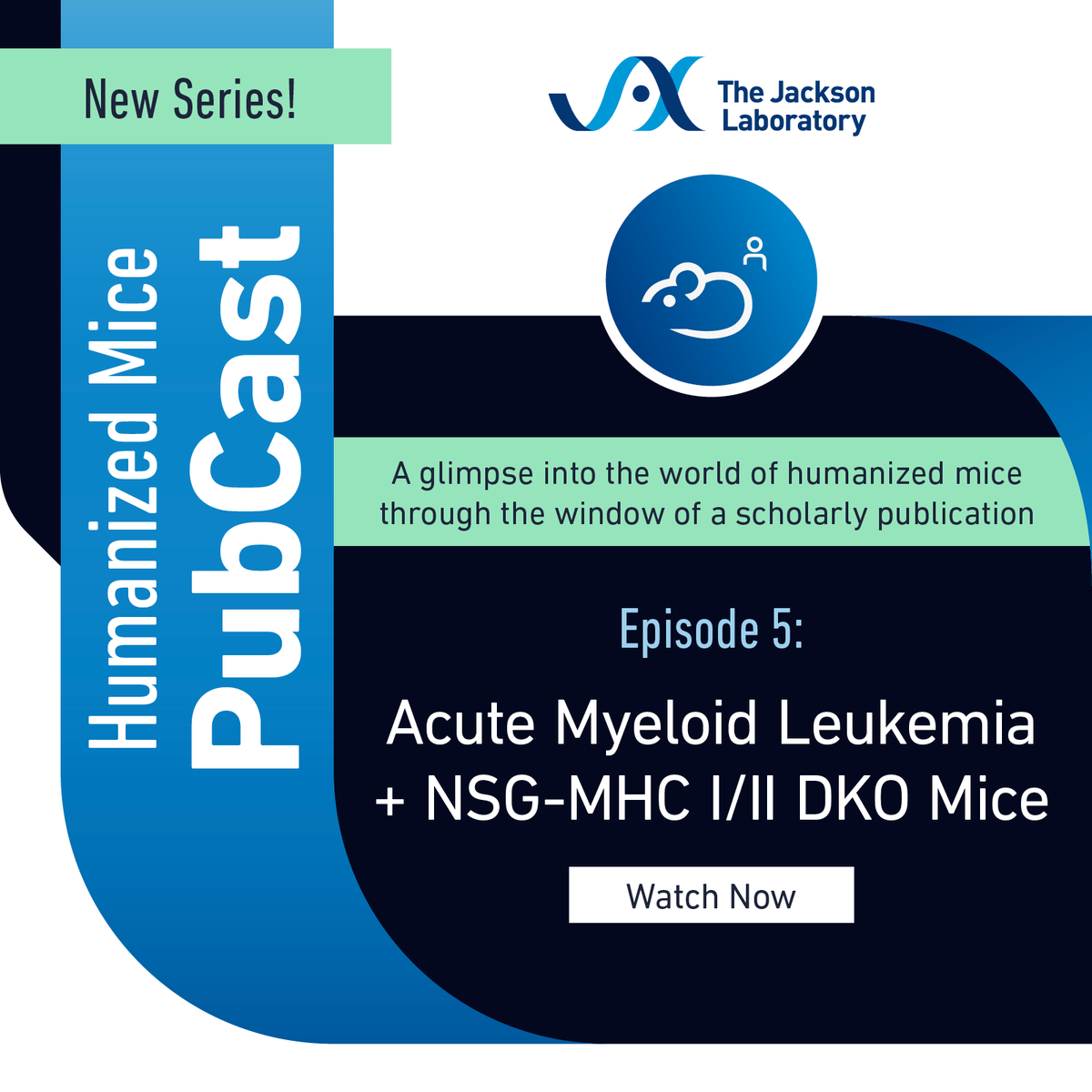 New Series!

The Jackson Laboratory

Humanized Mice PubCast

A glimpse into the world of humanized mice through the window of a scholarly publication

Episode 5:

Acute Myeloid Leukemia + NSG-MHC I/II DKO Mice

Watch Now